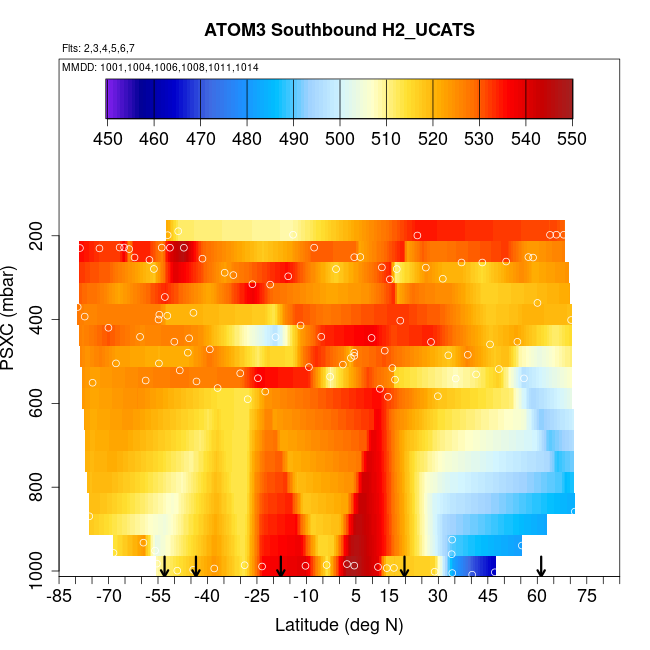 ATOM3 Southbound H2_UCATS

Flts: 2,3,4,5,6,7

MMDD: 1001,1004,1006,1008,1011,1014

450 460 470 480 490 500 510 520 530 540 550

PSXC (mbar)

200
400
600
800
1000

-85 -70 -55 -40 -25 -10 5 15 30 45 60 75

Latitude (deg N)